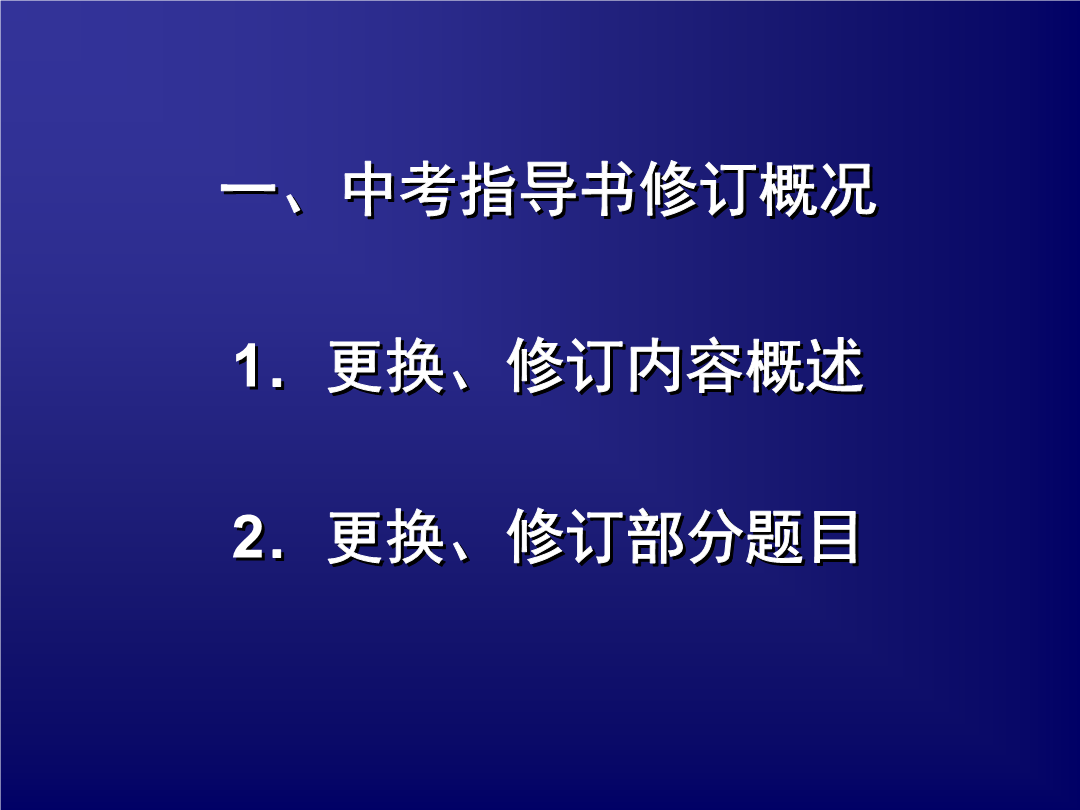 一、中考指导书修订概况

1．更换、修订内容概述

2．更换、修订部分题目